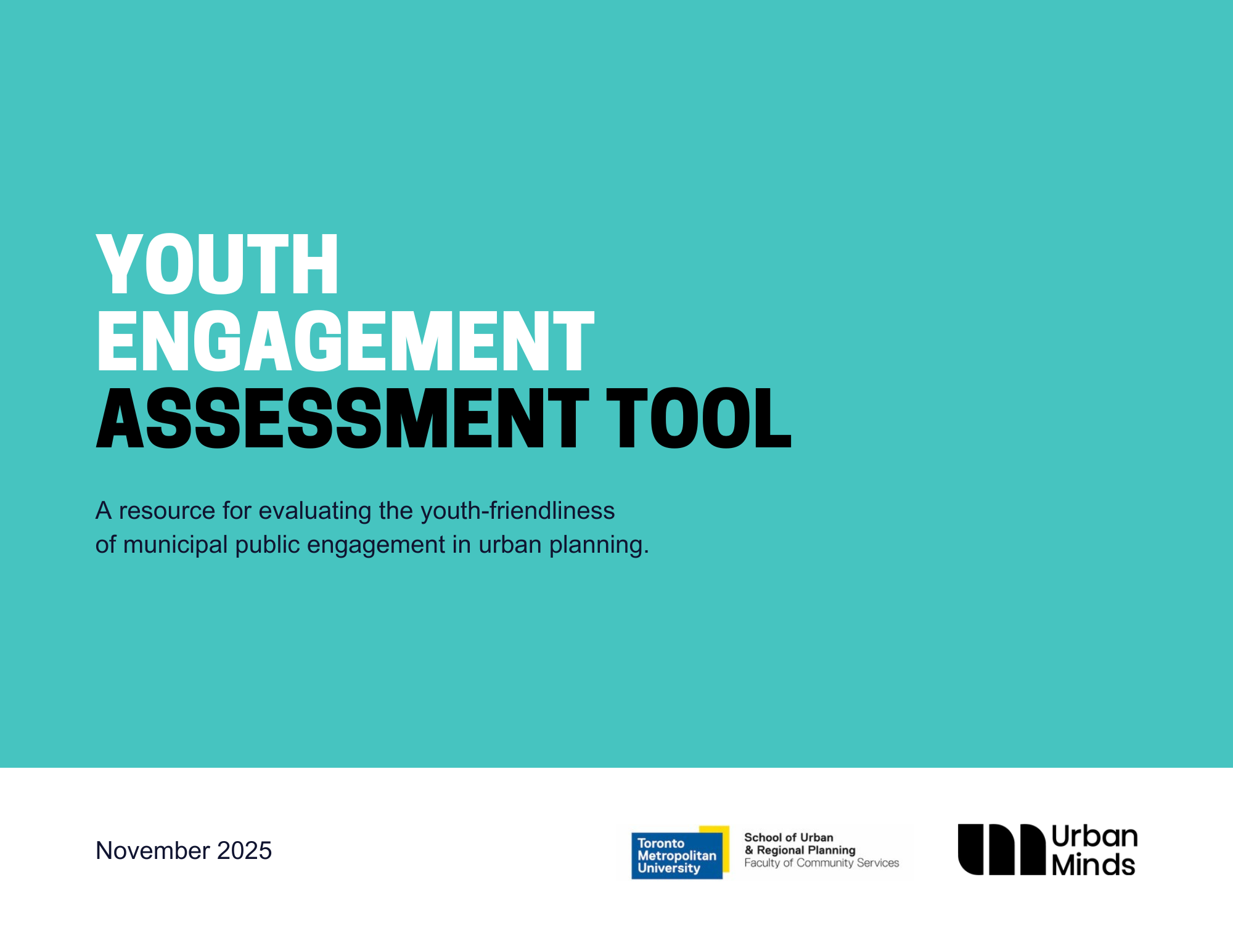 YOUTH
ENGAGEMENT
ASSESSMENT TOOL

A resource for evaluating the youth-friendliness of municipal public engagement in urban planning.

November 2025

Toronto Metropolitan University

School of Urban & Regional Planning
Faculty of Community Services

Urban Minds